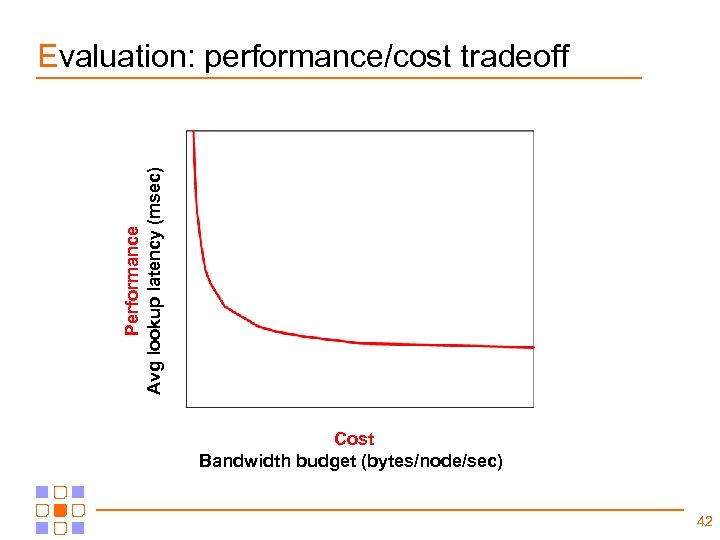 Evaluation: performance/cost tradeoff

Performance
Avg lookup latency (msec)

Cost
Bandwidth budget (bytes/node/sec)

42